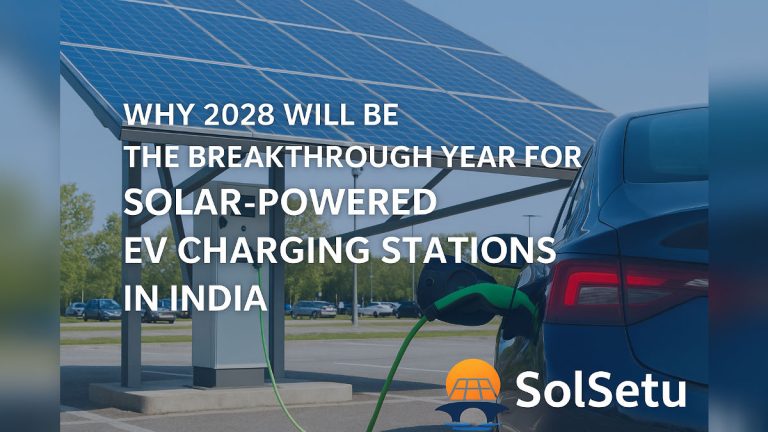 WHY 2028 WILL BE
THE BREAKTHROUGH YEAR FOR
SOLAR-POWERED
EV CHARGING STATIONS
IN INDIA

SolSetu